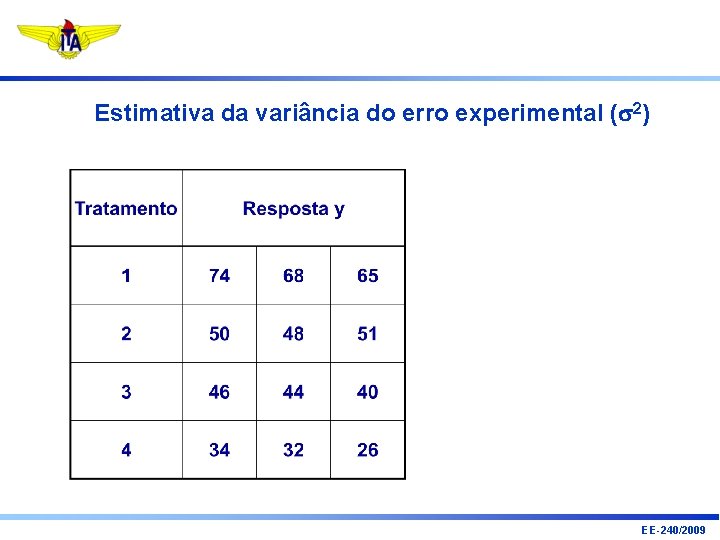 ITA

Estimativa da variância do erro experimental ($\sigma^2$)

| Tratamento | Resposta y | | |
|---|---|---|---|
| 1 | 74 | 68 | 65 |
| 2 | 50 | 48 | 51 |
| 3 | 46 | 44 | 40 |
| 4 | 34 | 32 | 26 |

EE-240/2009